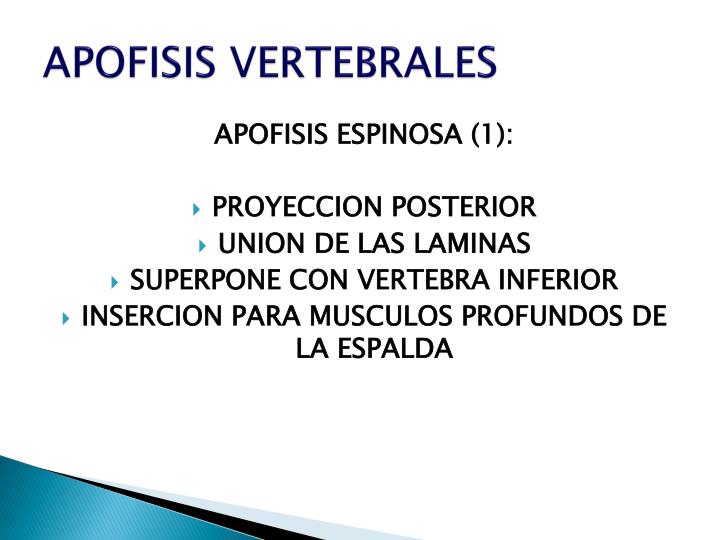 APOFISIS VERTEBRALES

APOFISIS ESPINOSA (1):

PROYECCION POSTERIOR
UNION DE LAS LAMINAS
SUPERPONE CON VERTEBRA INFERIOR
INSERCION PARA MUSCULOS PROFUNDOS DE LA ESPALDA